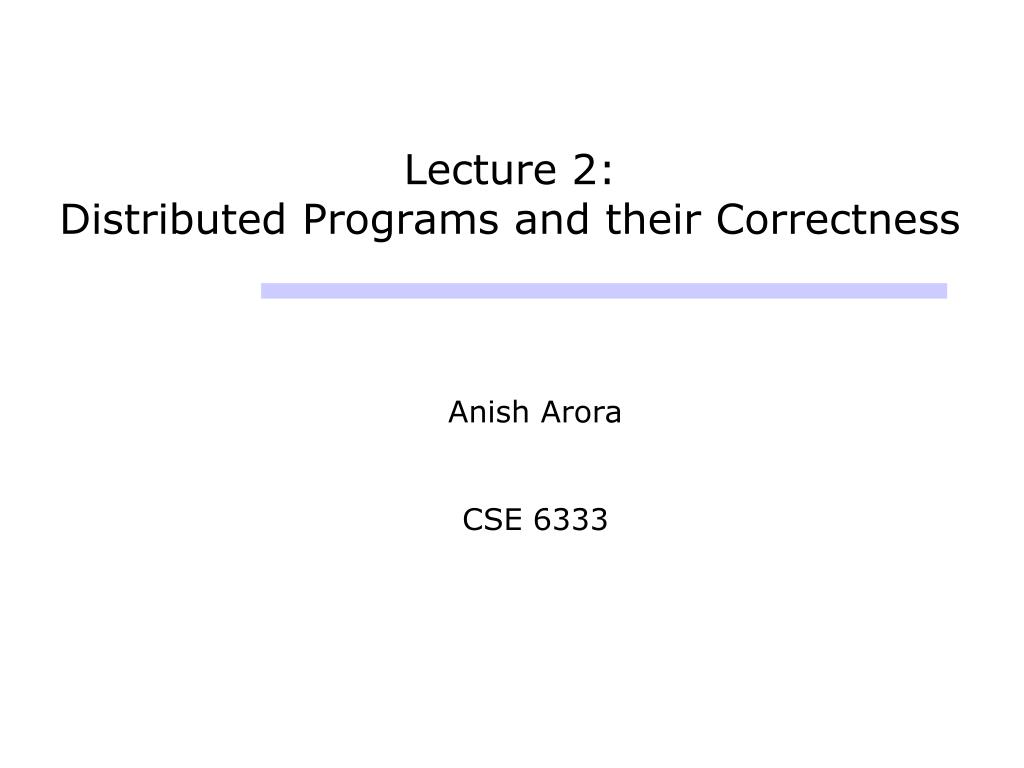 Lecture 2:
Distributed Programs and their Correctness

Anish Arora

CSE 6333